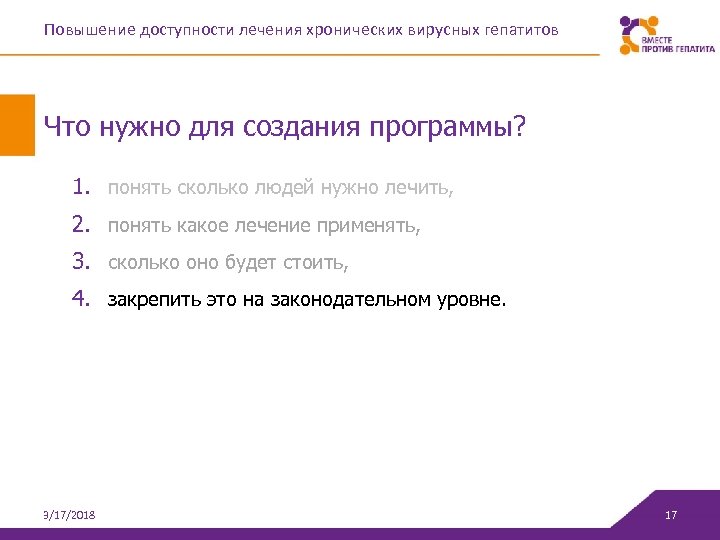 Повышение доступности лечения хронических вирусных гепатитов

ВМЕСТЕ ПРОТИВ ГЕПАТИТА

Что нужно для создания программы?

1. понять сколько людей нужно лечить,
2. понять какое лечение применять,
3. сколько оно будет стоить,
4. закрепить это на законодательном уровне.

3/17/2018

17